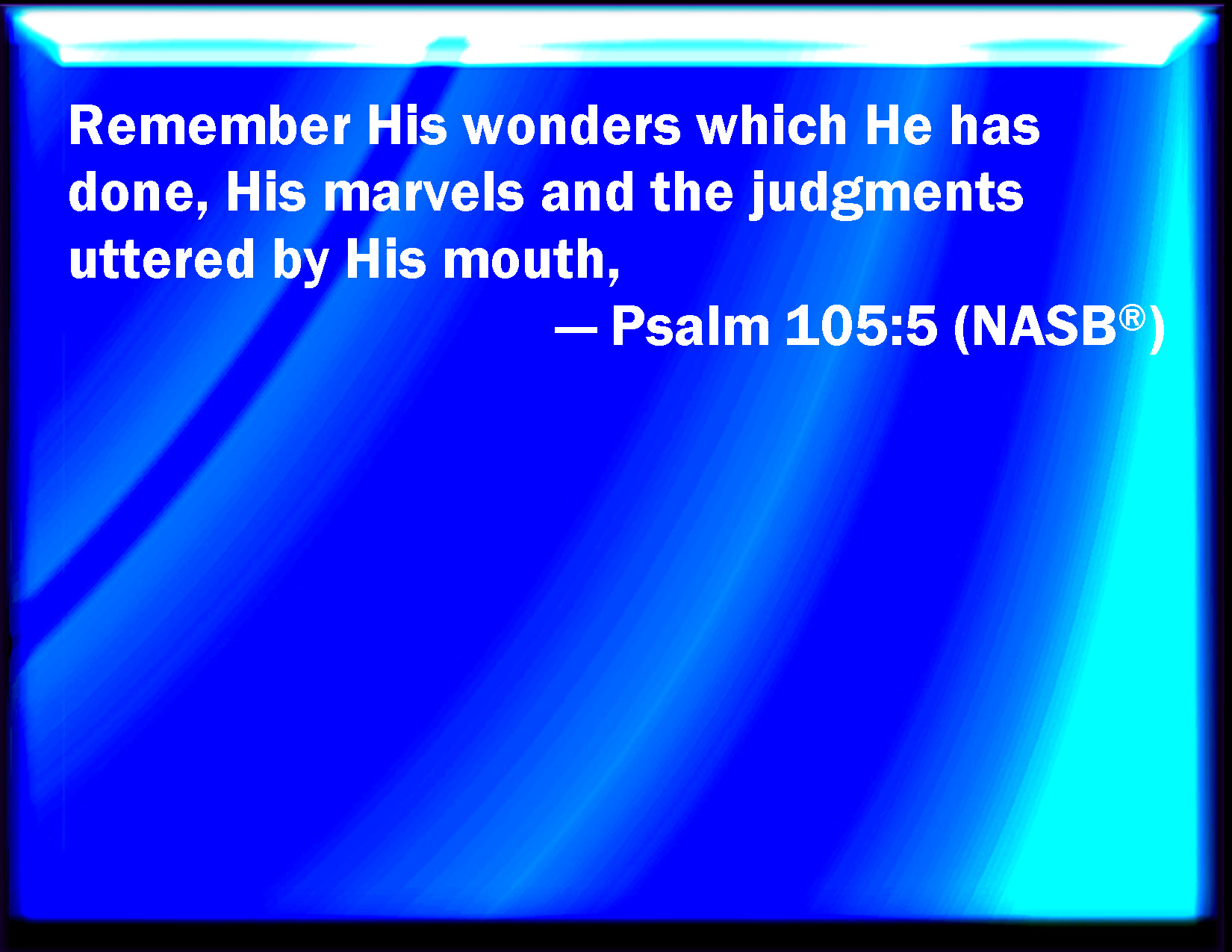 Remember His wonders which He has done, His marvels and the judgments uttered by His mouth,

— Psalm 105:5 (NASB®)